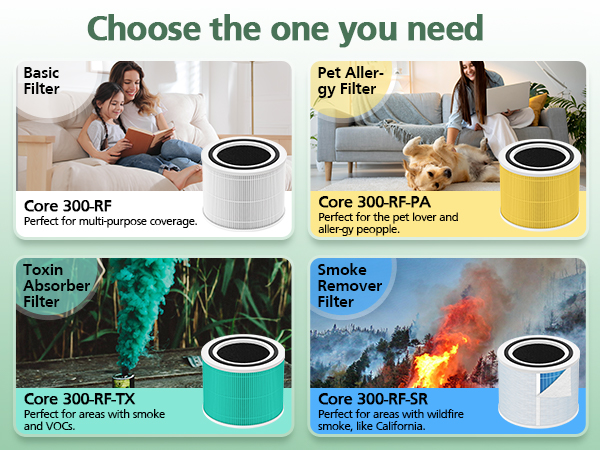 Choose the one you need

Basic Filter

Core 300-RF
Perfect for multi-purpose coverage.

Pet Aller-gy Filter

Core 300-RF-PA
Perfect for the pet lover and aller-gy peopple.

Toxin Absorber Filter

Core 300-RF-TX
Perfect for areas with smoke and VOCs.

Smoke Remover Filter

Core 300-RF-SR
Perfect for areas with wildfire smoke, like California.